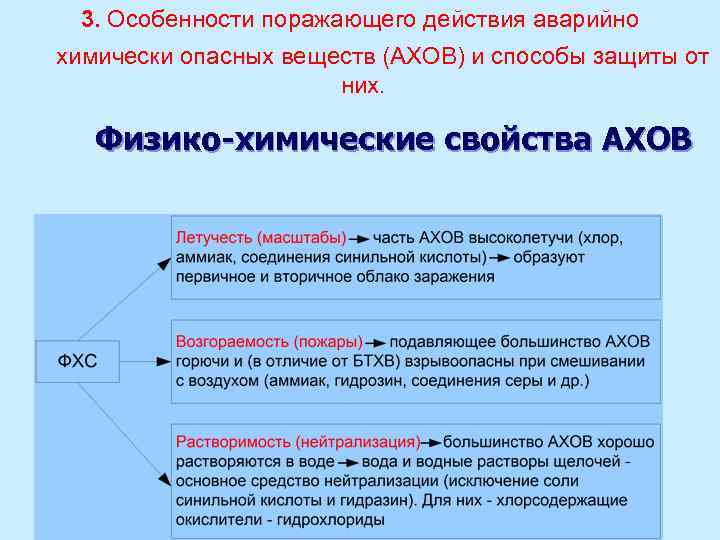 3. Особенности поражающего действия аварийно химически опасных веществ (АХОВ) и способы защиты от них.

Физико-химические свойства АХОВ

ФХС

Летучесть (масштабы) → часть АХОВ высоколетучи (хлор, аммиак, соединения синильной кислоты) → образуют первичное и вторичное облако заражения

Возгораемость (пожары) → подавляющее большинство АХОВ горючи и (в отличие от БТХВ) взрывоопасны при смешивании с воздухом (аммиак, гидрозин, соединения серы и др.)

Растворимость (нейтрализация) → большинство АХОВ хорошо растворяются в воде → вода и водные растворы щелочей - основное средство нейтрализации (исключение соли синильной кислоты и гидразин). Для них - хлорсодержащие окислители - гидрохлориды